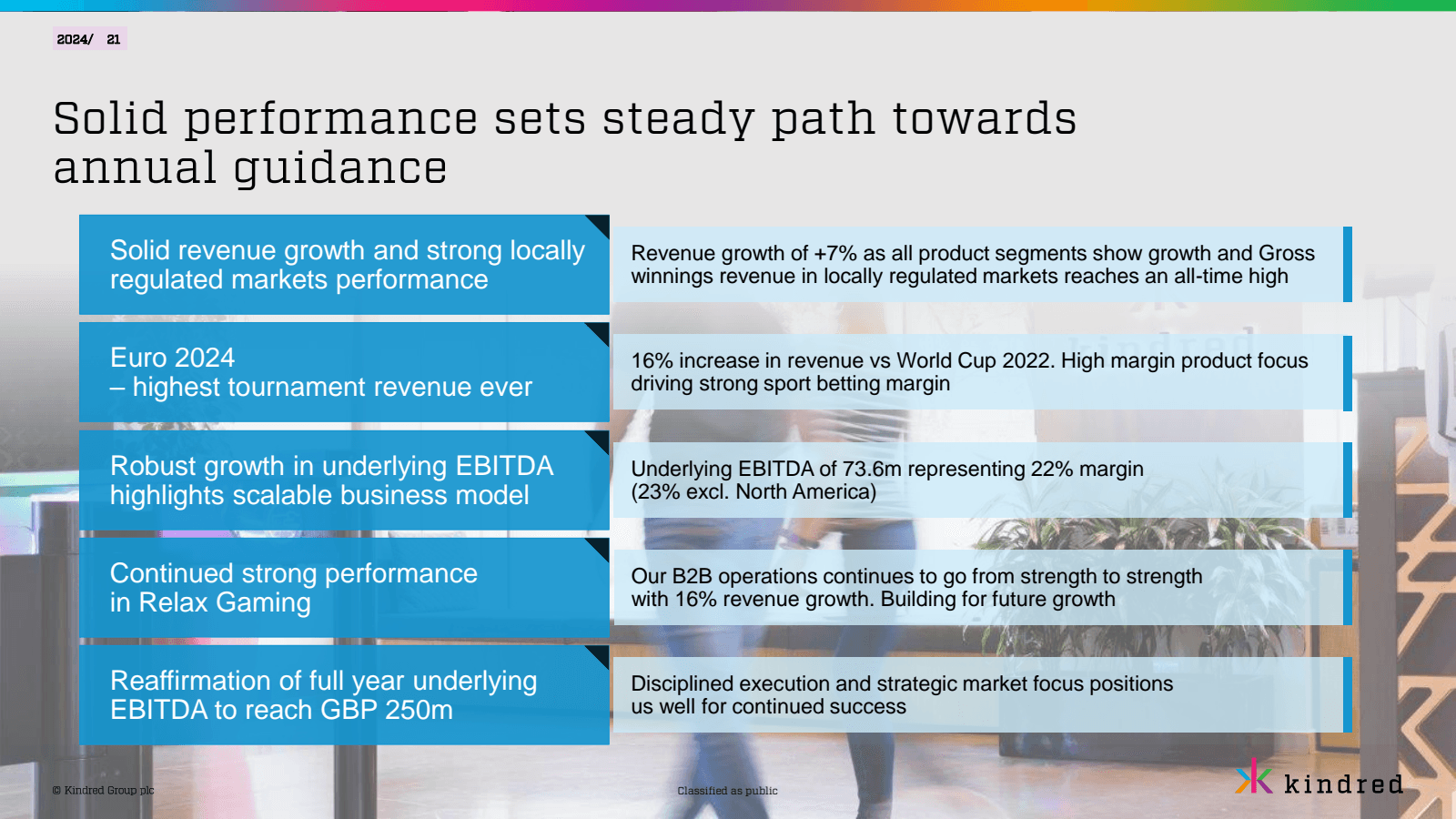 2024/ 21

Solid performance sets steady path towards annual guidance

Solid revenue growth and strong locally regulated markets performance

Revenue growth of +7% as all product segments show growth and Gross winnings revenue in locally regulated markets reaches an all-time high

Euro 2024
– highest tournament revenue ever

16% increase in revenue vs World Cup 2022. High margin product focus driving strong sport betting margin

Robust growth in underlying EBITDA highlights scalable business model

Underlying EBITDA of 73.6m representing 22% margin (23% excl. North America)

Continued strong performance in Relax Gaming

Our B2B operations continues to go from strength to strength with 16% revenue growth. Building for future growth

Reaffirmation of full year underlying EBITDA to reach GBP 250m

Disciplined execution and strategic market focus positions us well for continued success

© Kindred Group plc

Classified as public

kindred